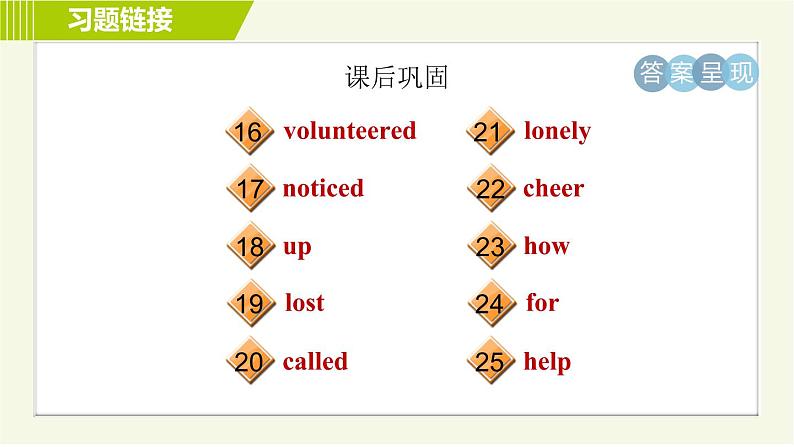 习题链接

课后巩固

答案呈现

16 volunteered

17 noticed

18 up

19 lost

20 called

21 lonely

22 cheer

23 how

24 for

25 help